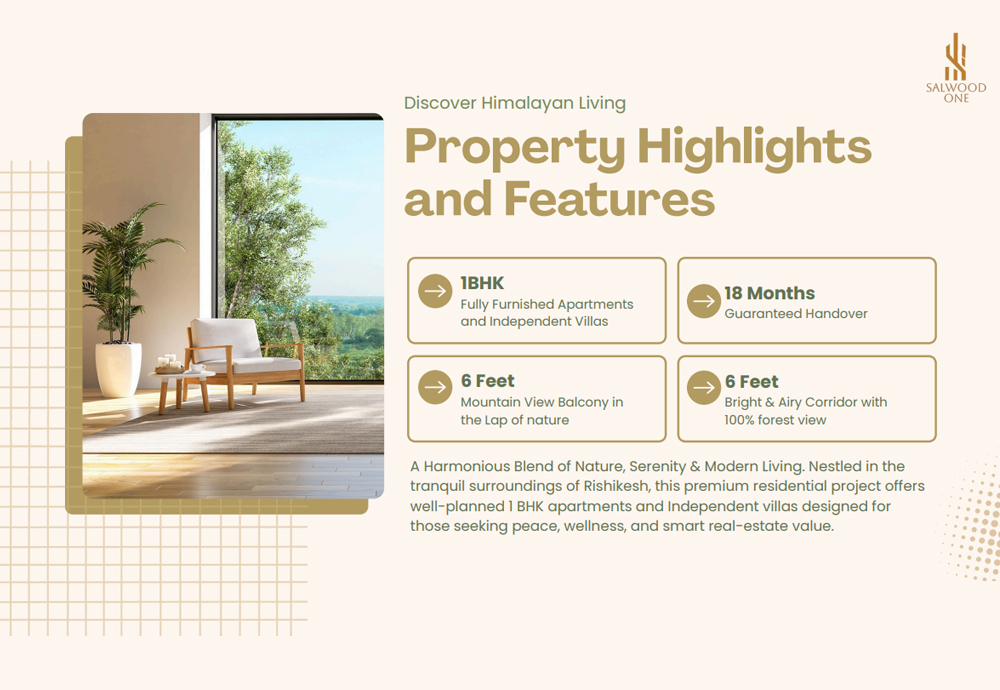 SALWOOD ONE

Discover Himalayan Living

Property Highlights and Features

1BHK
Fully Furnished Apartments and Independent Villas

18 Months
Guaranteed Handover

6 Feet
Mountain View Balcony in the Lap of nature

6 Feet
Bright & Airy Corridor with 100% forest view

A Harmonious Blend of Nature, Serenity & Modern Living. Nestled in the tranquil surroundings of Rishikesh, this premium residential project offers well-planned 1 BHK apartments and Independent villas designed for those seeking peace, wellness, and smart real-estate value.